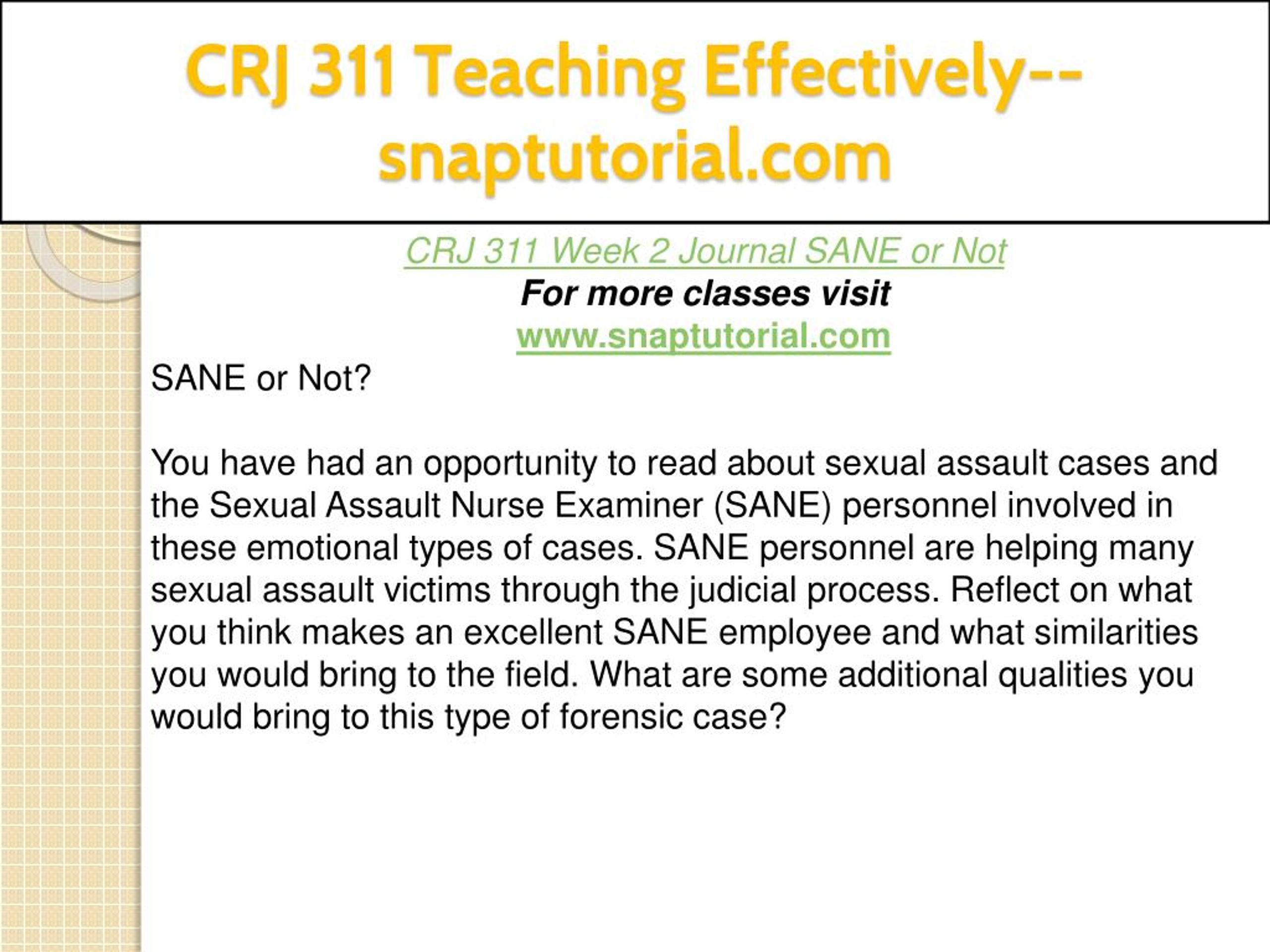 CRJ 311 Teaching Effectively--snaptutorial.com

CRJ 311 Week 2 Journal SANE or Not
For more classes visit
www.snaptutorial.com

SANE or Not?

You have had an opportunity to read about sexual assault cases and the Sexual Assault Nurse Examiner (SANE) personnel involved in these emotional types of cases. SANE personnel are helping many sexual assault victims through the judicial process. Reflect on what you think makes an excellent SANE employee and what similarities you would bring to the field. What are some additional qualities you would bring to this type of forensic case?